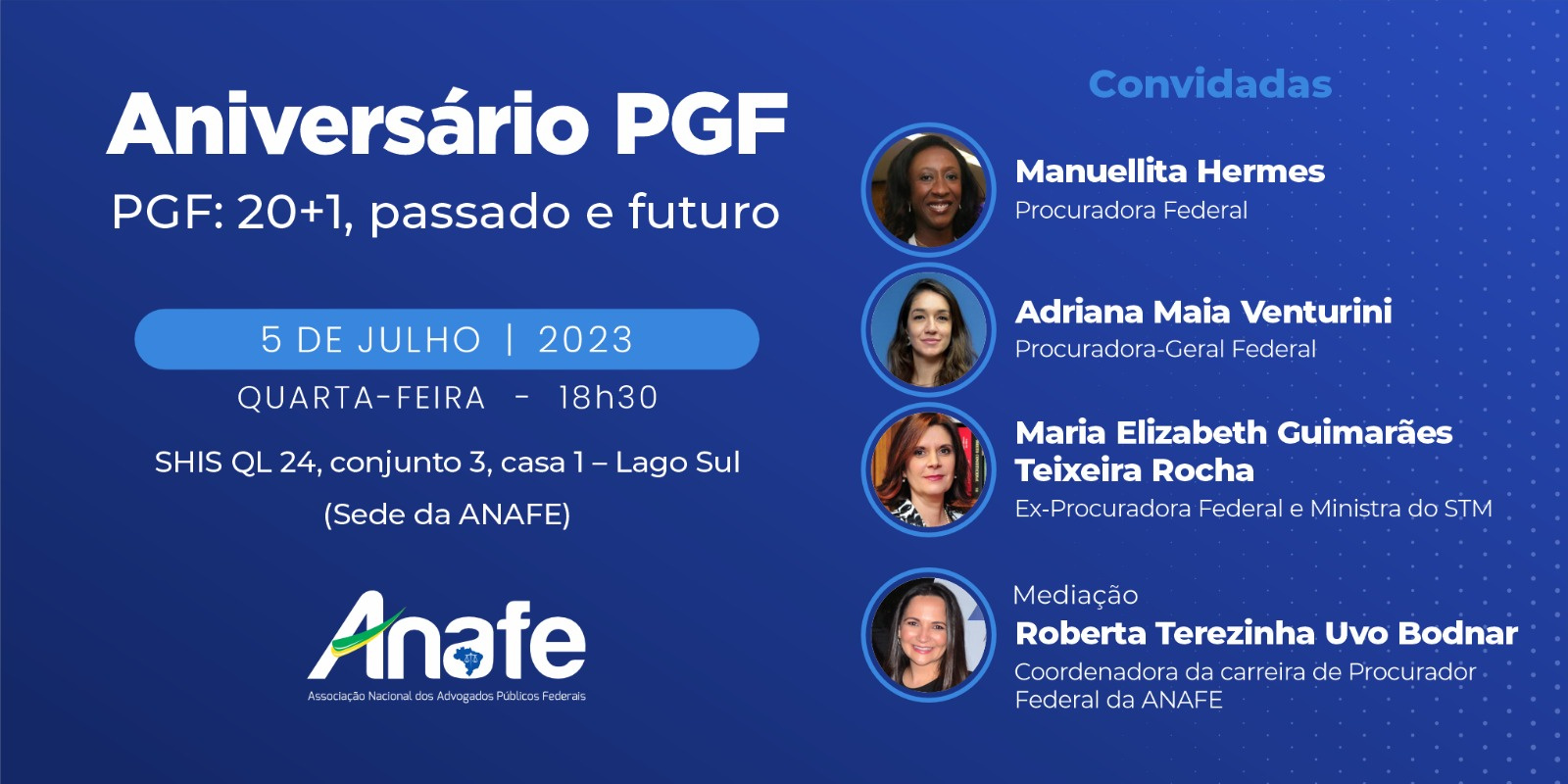 Aniversário PGF

PGF: 20+1, passado e futuro

5 DE JULHO | 2023

QUARTA-FEIRA - 18h30

SHIS QL 24, conjunto 3, casa 1 – Lago Sul

(Sede da ANAFE)

Anafe

Associação Nacional dos Advogados Públicos Federais

Convidadas

Manuellita Hermes
Procuradora Federal

Adriana Maia Venturini
Procuradora-Geral Federal

Maria Elizabeth Guimarães Teixeira Rocha
Ex-Procuradora Federal e Ministra do STM

Mediação
Roberta Terezinha Uvo Bodnar
Coordenadora da carreira de Procurador Federal da ANAFE